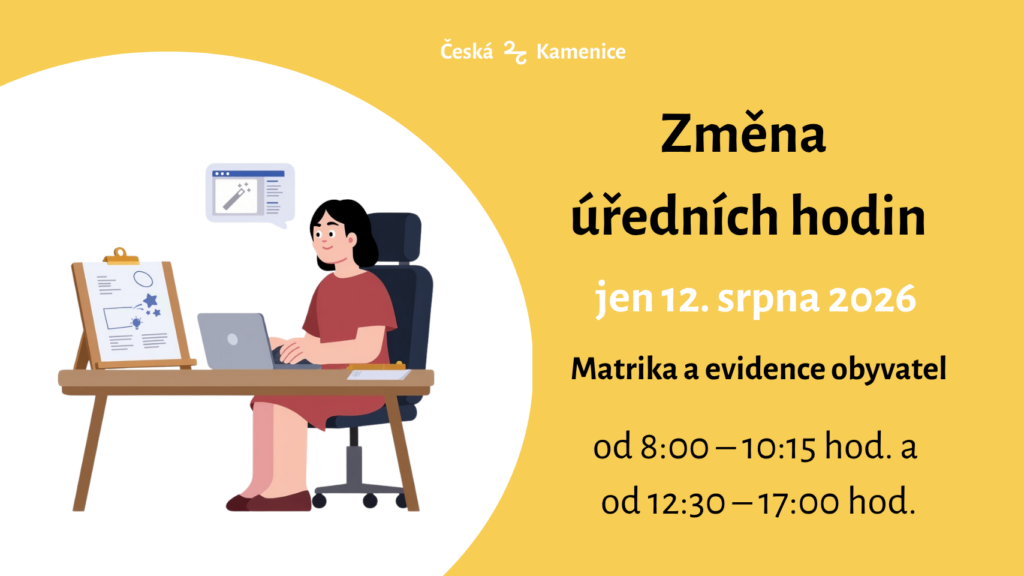 Česká Kamenice

Změna úředních hodin

jen 12. srpna 2026

Matrika a evidence obyvatel

od 8:00 – 10:15 hod. a
od 12:30 – 17:00 hod.